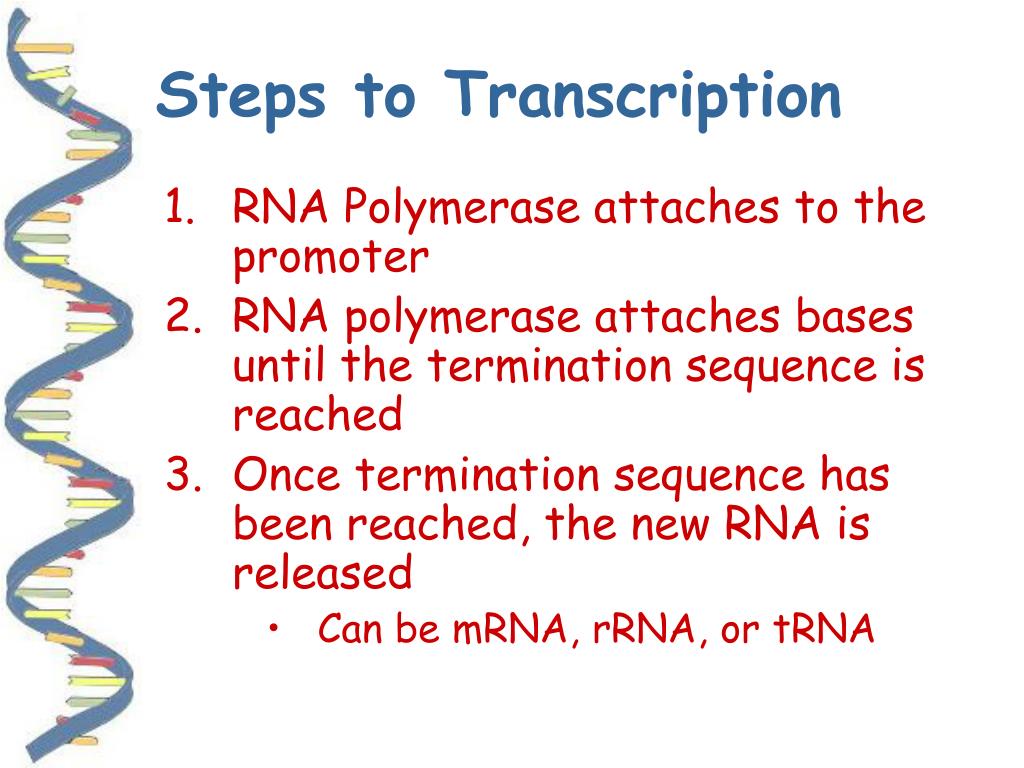 Steps to Transcription

1. RNA Polymerase attaches to the promoter
2. RNA polymerase attaches bases until the termination sequence is reached
3. Once termination sequence has been reached, the new RNA is released
• Can be mRNA, rRNA, or tRNA